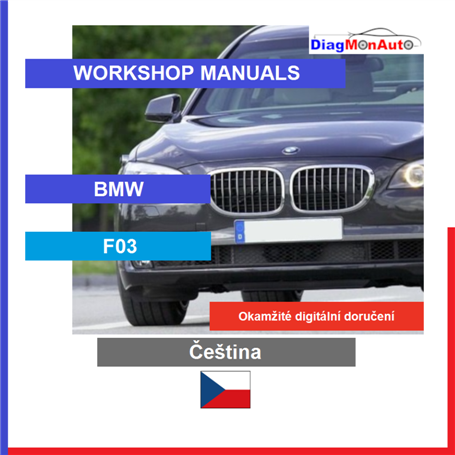 DiagMonAuto

WORKSHOP MANUALS

BMW

F03

Okamžité digitální doručení

Čeština